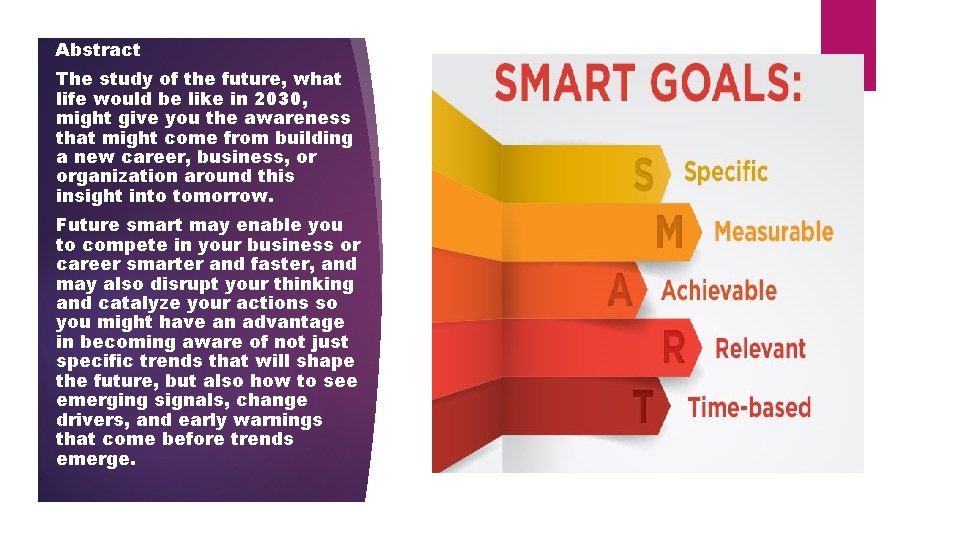 Abstract

The study of the future, what life would be like in 2030, might give you the awareness that might come from building a new career, business, or organization around this insight into tomorrow.

Future smart may enable you to compete in your business or career smarter and faster, and may also disrupt your thinking and catalyze your actions so you might have an advantage in becoming aware of not just specific trends that will shape the future, but also how to see emerging signals, change drivers, and early warnings that come before trends emerge.

SMART GOALS:

S Specific

M Measurable

A Achievable

R Relevant

T Time-based